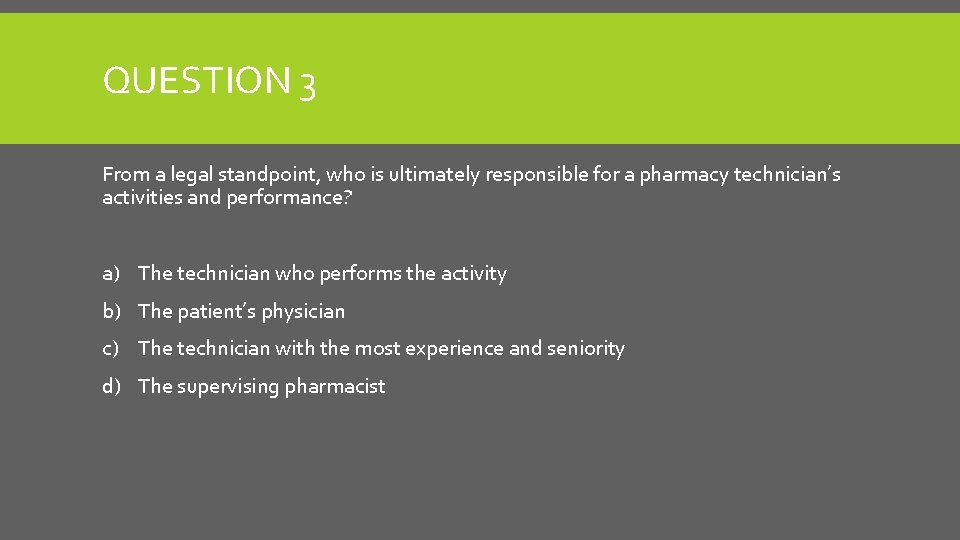 QUESTION 3

From a legal standpoint, who is ultimately responsible for a pharmacy technician's activities and performance?

a) The technician who performs the activity
b) The patient's physician
c) The technician with the most experience and seniority
d) The supervising pharmacist